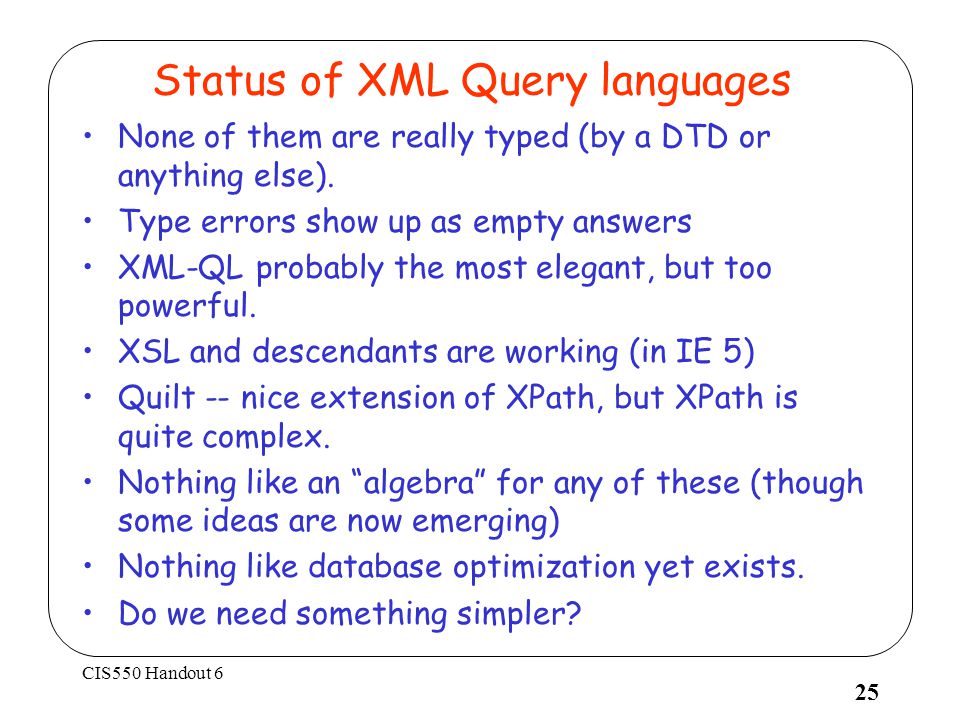 Status of XML Query languages

• None of them are really typed (by a DTD or anything else).
• Type errors show up as empty answers
• XML-QL probably the most elegant, but too powerful.
• XSL and descendants are working (in IE 5)
• Quilt -- nice extension of XPath, but XPath is quite complex.
• Nothing like an “algebra” for any of these (though some ideas are now emerging)
• Nothing like database optimization yet exists.
• Do we need something simpler?

CIS550 Handout 6

25